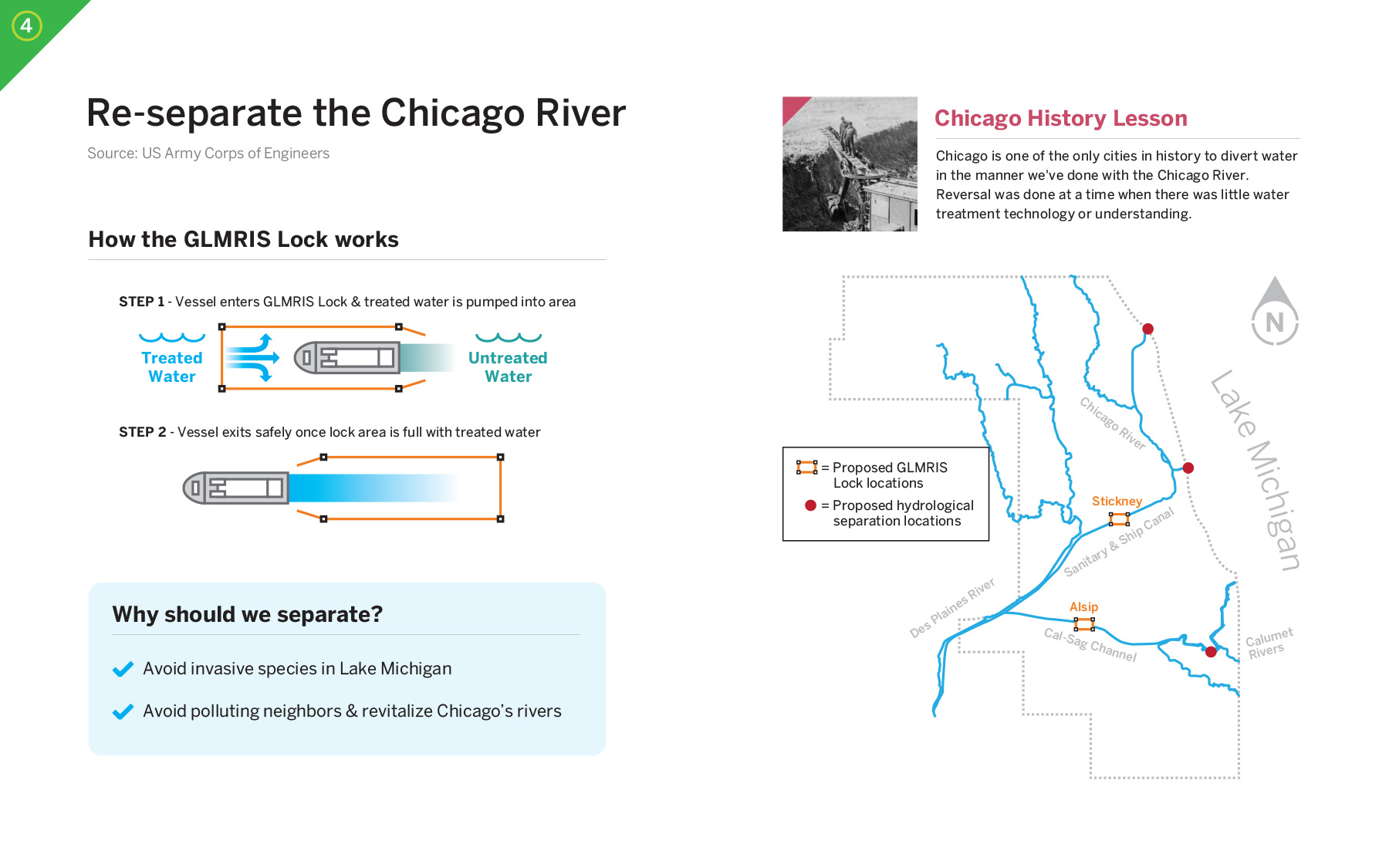 4

Re-separate the Chicago River

Source: US Army Corps of Engineers

How the GLMRIS Lock works

STEP 1 - Vessel enters GLMRIS Lock & treated water is pumped into area

Treated Water

Untreated Water

STEP 2 - Vessel exits safely once lock area is full with treated water

Why should we separate?

Avoid invasive species in Lake Michigan

Avoid polluting neighbors & revitalize Chicago's rivers

Chicago History Lesson

Chicago is one of the only cities in history to divert water in the manner we've done with the Chicago River. Reversal was done at a time when there was little water treatment technology or understanding.

N

Lake Michigan

Chicago River

= Proposed GLMRIS Lock locations

= Proposed hydrological separation locations

Stickney

Sanitary & Ship Canal

Des Plaines River

Alsip

Cal-Sag Channel

Calumet Rivers